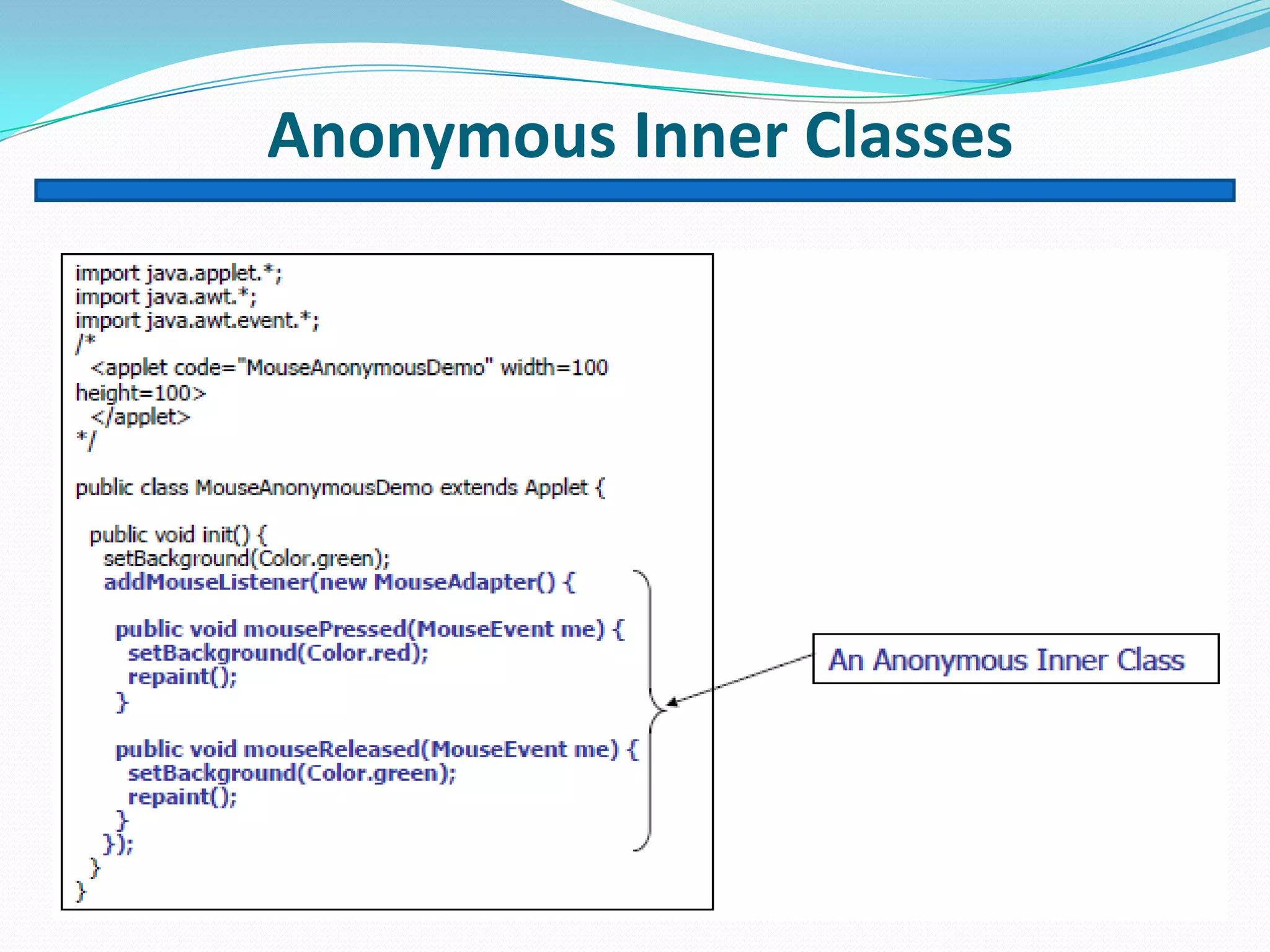 Anonymous Inner Classes

import java.applet.*;
import java.awt.*;
import java.awt.event.*;
/*
 <applet code="MouseAnonymousDemo" width=100 height=100>
 </applet>
*/

public class MouseAnonymousDemo extends Applet {

 public void init() {
  setBackground(Color.green);
  addMouseListener(new MouseAdapter() {

   public void mousePressed(MouseEvent me) {
    setBackground(Color.red);
    repaint();
   }

   public void mouseReleased(MouseEvent me) {
    setBackground(Color.green);
    repaint();
   }
  });
 }
}

An Anonymous Inner Class